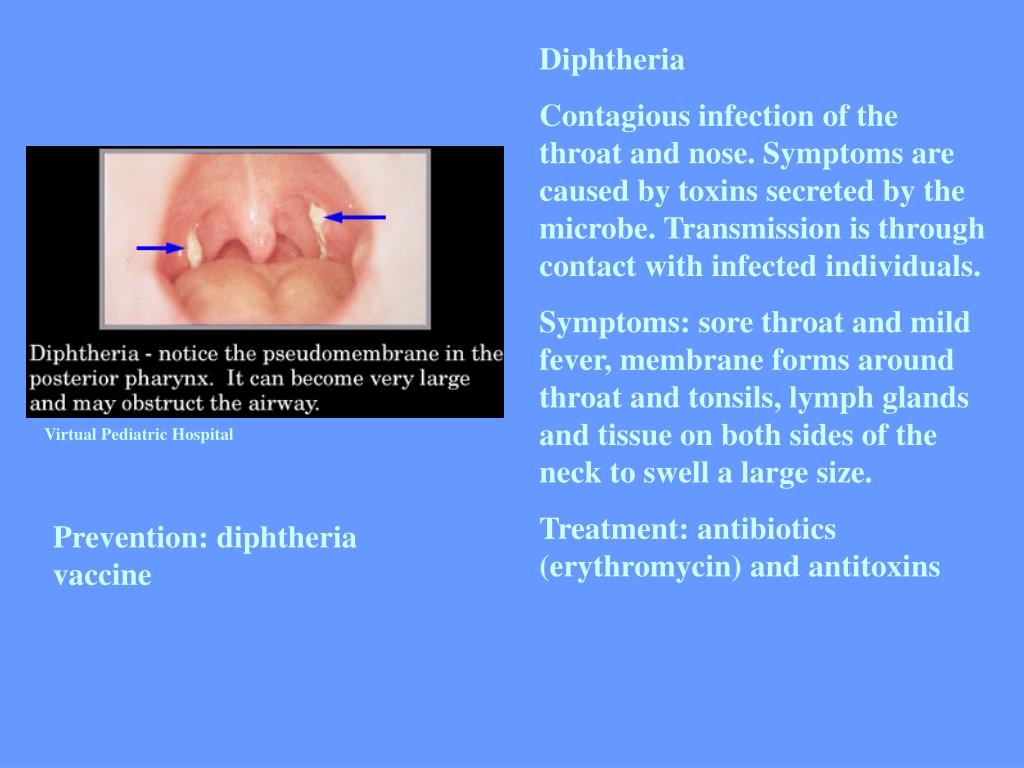 Diphtheria - notice the pseudomembrane in the posterior pharynx. It can become very large and may obstruct the airway.

Virtual Pediatric Hospital

Prevention: diphtheria vaccine

Diphtheria

Contagious infection of the throat and nose. Symptoms are caused by toxins secreted by the microbe. Transmission is through contact with infected individuals.

Symptoms: sore throat and mild fever, membrane forms around throat and tonsils, lymph glands and tissue on both sides of the neck to swell a large size.

Treatment: antibiotics (erythromycin) and antitoxins